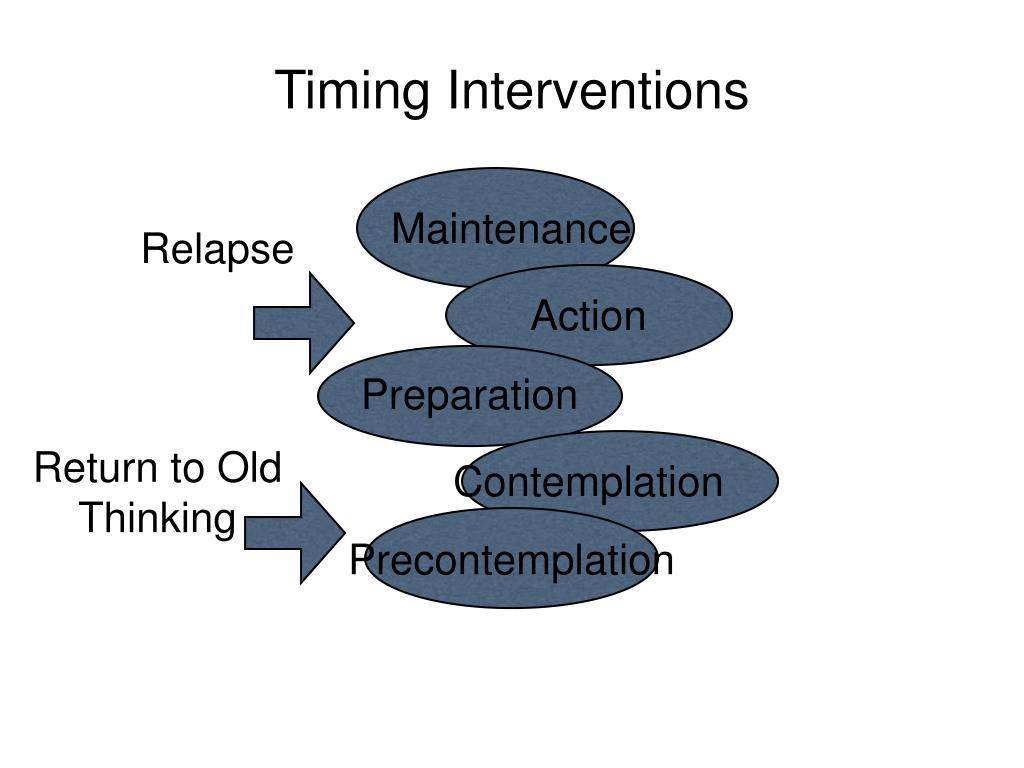 Timing Interventions

Relapse

Maintenance

Action

Preparation

Return to Old Thinking

Contemplation

Precontemplation